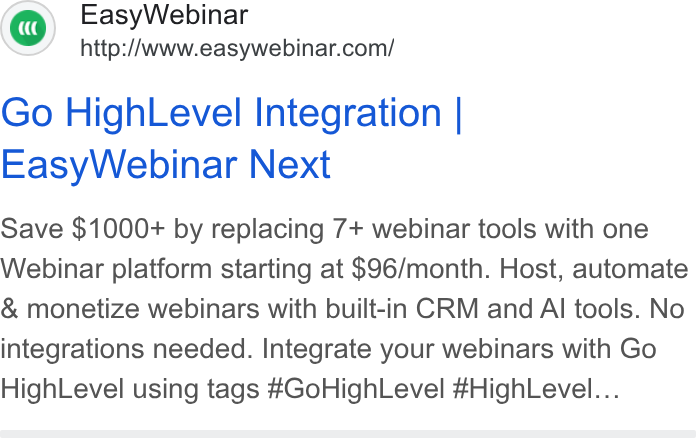 EasyWebinar
http://www.easywebinar.com/

Go HighLevel Integration | EasyWebinar Next

Save \$1000+ by replacing 7+ webinar tools with one Webinar platform starting at \$96/month. Host, automate & monetize webinars with built-in CRM and AI tools. No integrations needed. Integrate your webinars with Go HighLevel using tags #GoHighLevel #HighLevel…